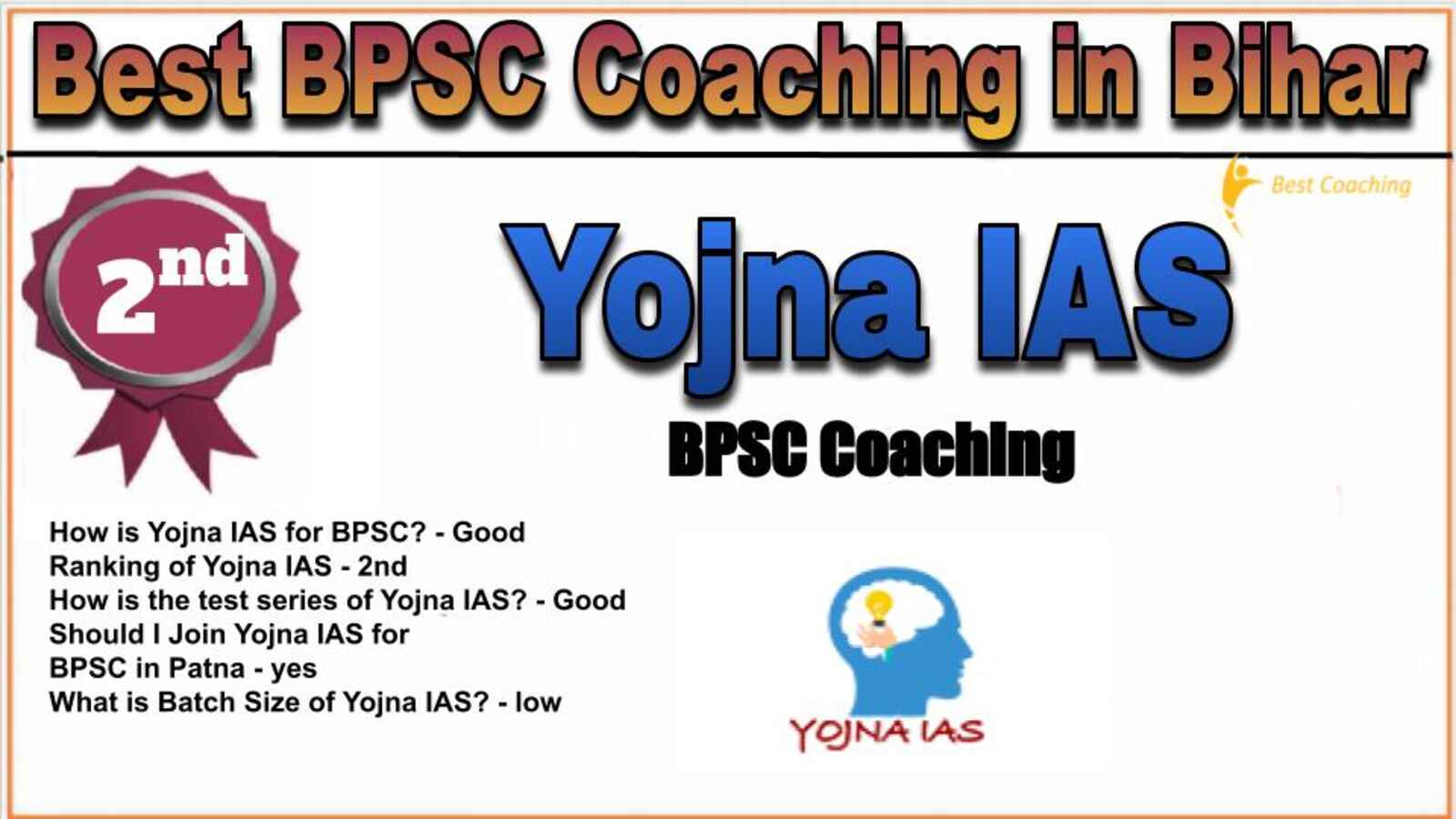 Best BPSC Coaching in Bihar

Best Coaching

2nd

Yojna IAS

BPSC Coaching

How is Yojna IAS for BPSC? - Good
Ranking of Yojna IAS - 2nd
How is the test series of Yojna IAS? - Good
Should I Join Yojna IAS for BPSC in Patna - yes
What is Batch Size of Yojna IAS? - low

YOJNA IAS